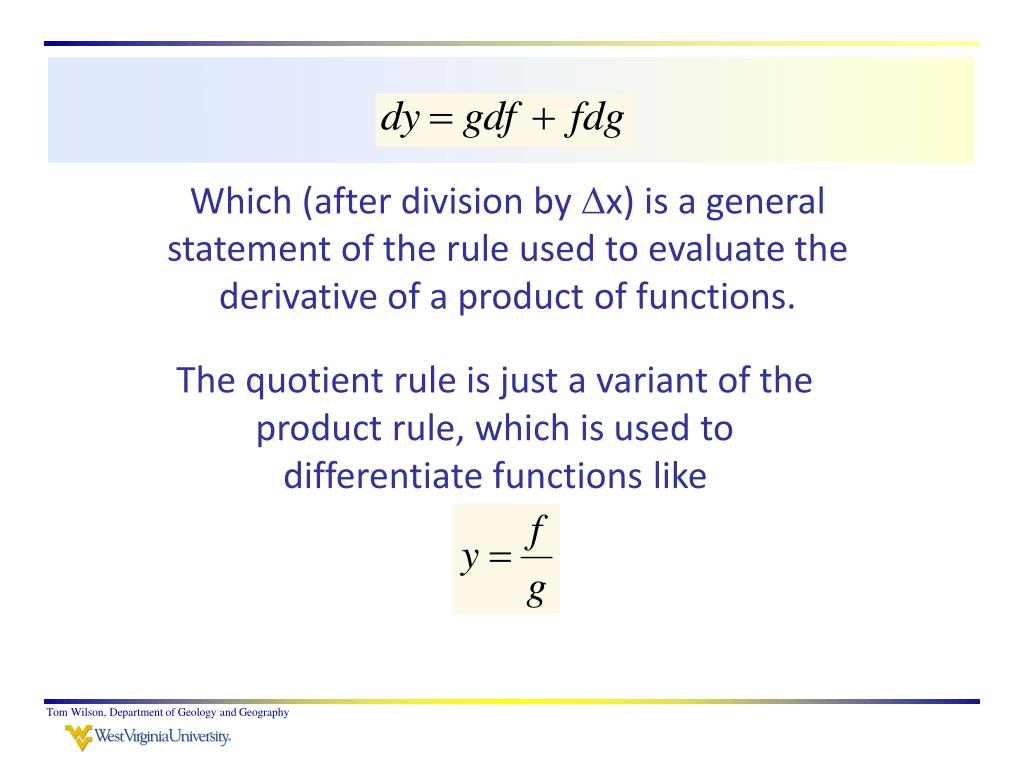 $dy = gdf + fdg$

Which (after division by $\Delta$x) is a general statement of the rule used to evaluate the derivative of a product of functions.

The quotient rule is just a variant of the product rule, which is used to differentiate functions like

$y = \frac{f}{g}$

Tom Wilson, Department of Geology and Geography

WestVirginiaUniversity.